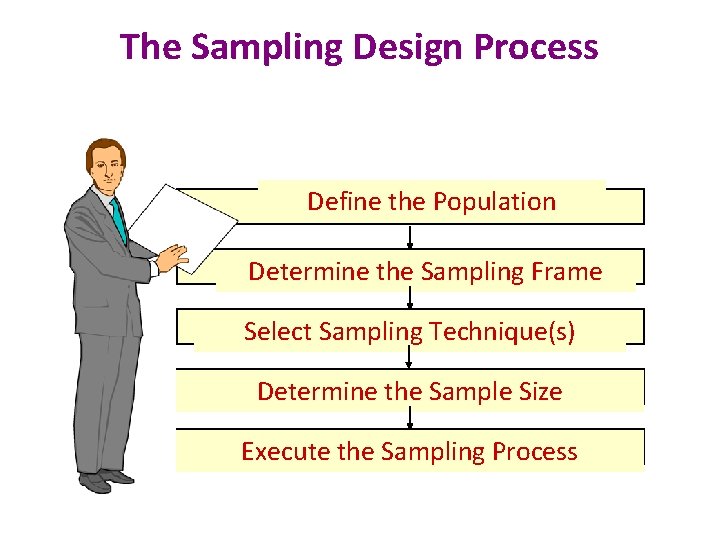 The Sampling Design Process

Define the Population

Determine the Sampling Frame

Select Sampling Technique(s)

Determine the Sample Size

Execute the Sampling Process